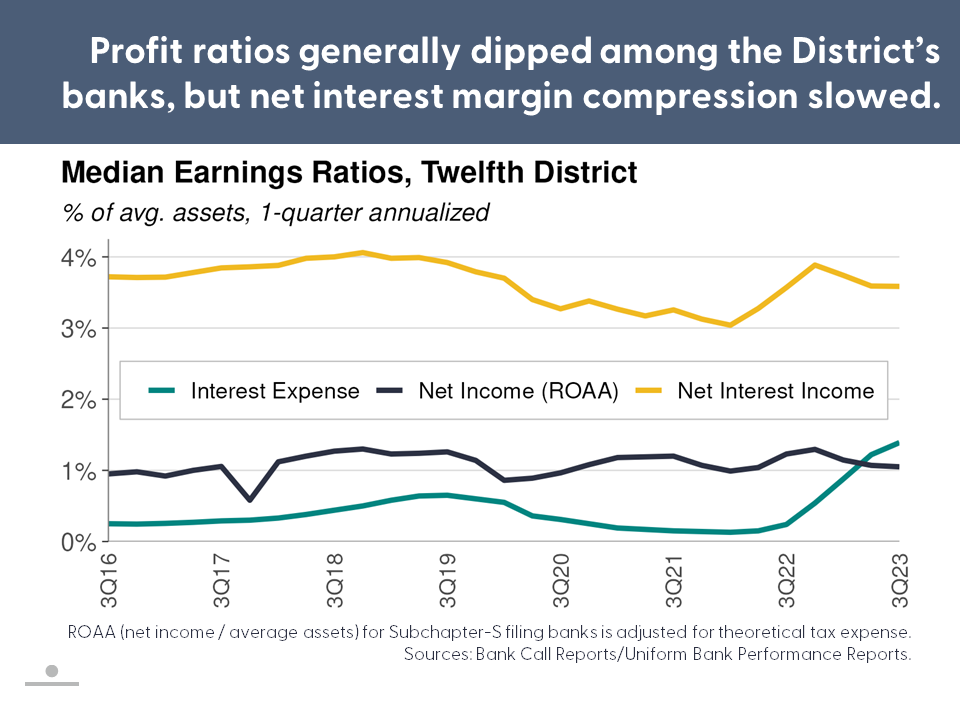 Profit ratios generally dipped among the District's banks, but net interest margin compression slowed.

Median Earnings Ratios, Twelfth District

% of avg. assets, 1-quarter annualized

4%
3%
2%
1%
0%

Interest Expense
Net Income (ROAA)
Net Interest Income

3Q16
3Q17
3Q18
3Q19
3Q20
3Q21
3Q22
3Q23

ROAA (net income / average assets) for Subchapter-S filing banks is adjusted for theoretical tax expense.
Sources: Bank Call Reports/Uniform Bank Performance Reports.